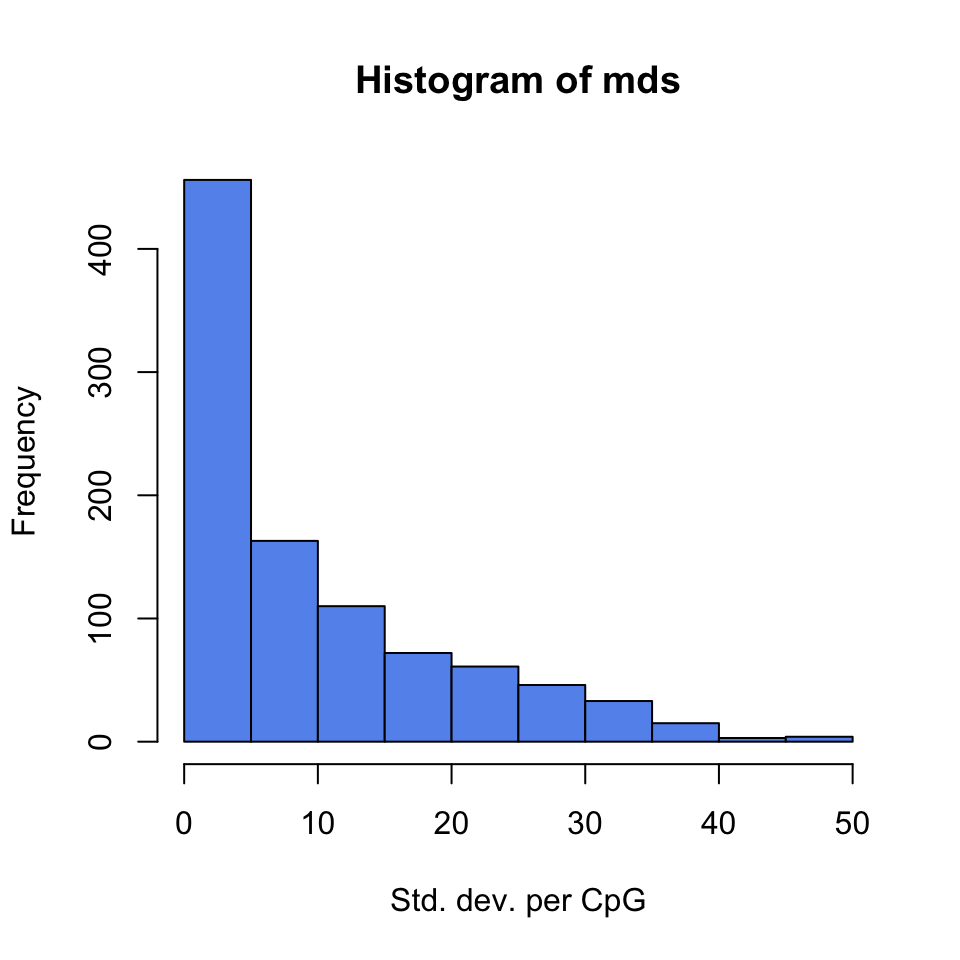 Histogram of mds

Frequency

400
300
200
100
0

0 10 20 30 40 50

Std. dev. per CpG